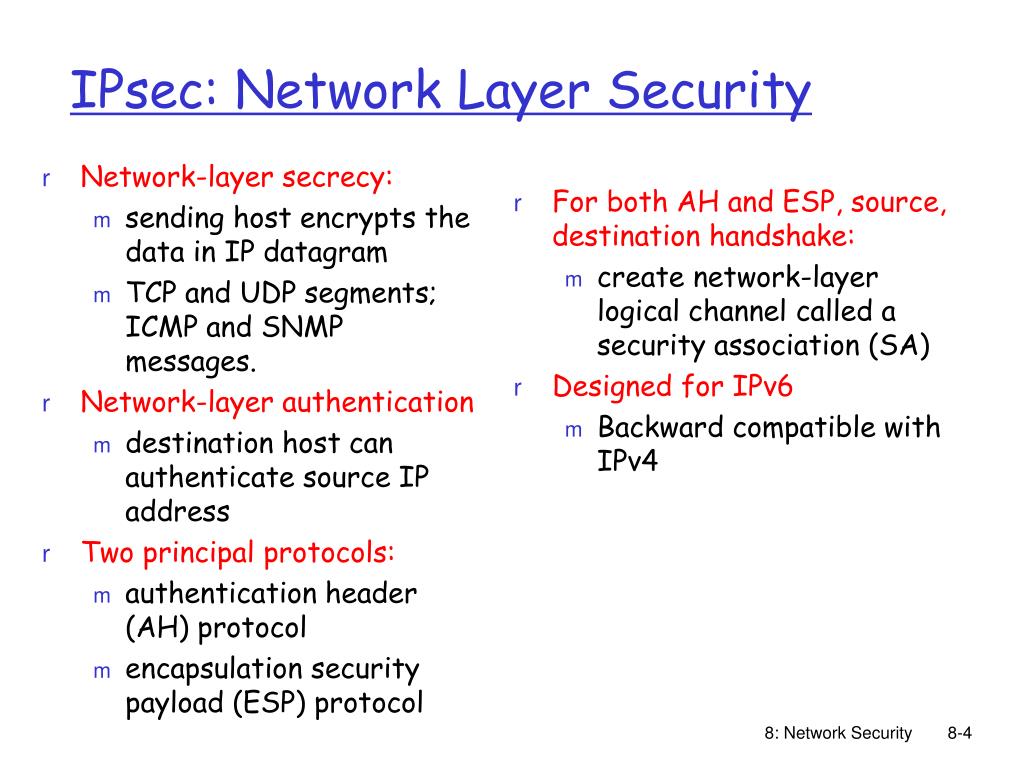 IPsec: Network Layer Security

r Network-layer secrecy:
m sending host encrypts the data in IP datagram
m TCP and UDP segments; ICMP and SNMP messages.
r Network-layer authentication
m destination host can authenticate source IP address
r Two principal protocols:
m authentication header (AH) protocol
m encapsulation security payload (ESP) protocol

r For both AH and ESP, source, destination handshake:
m create network-layer logical channel called a security association (SA)
r Designed for IPv6
m Backward compatible with IPv4

8: Network Security 8-4